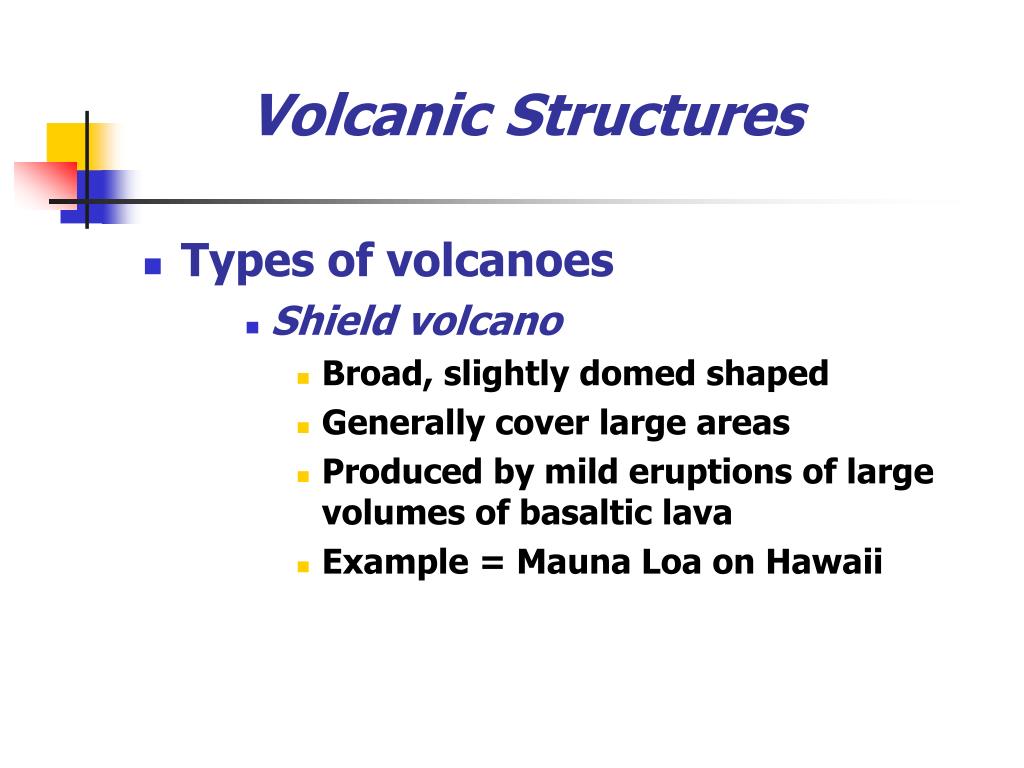 Volcanic Structures

Types of volcanoes

Shield volcano

Broad, slightly domed shaped

Generally cover large areas

Produced by mild eruptions of large volumes of basaltic lava

Example = Mauna Loa on Hawaii